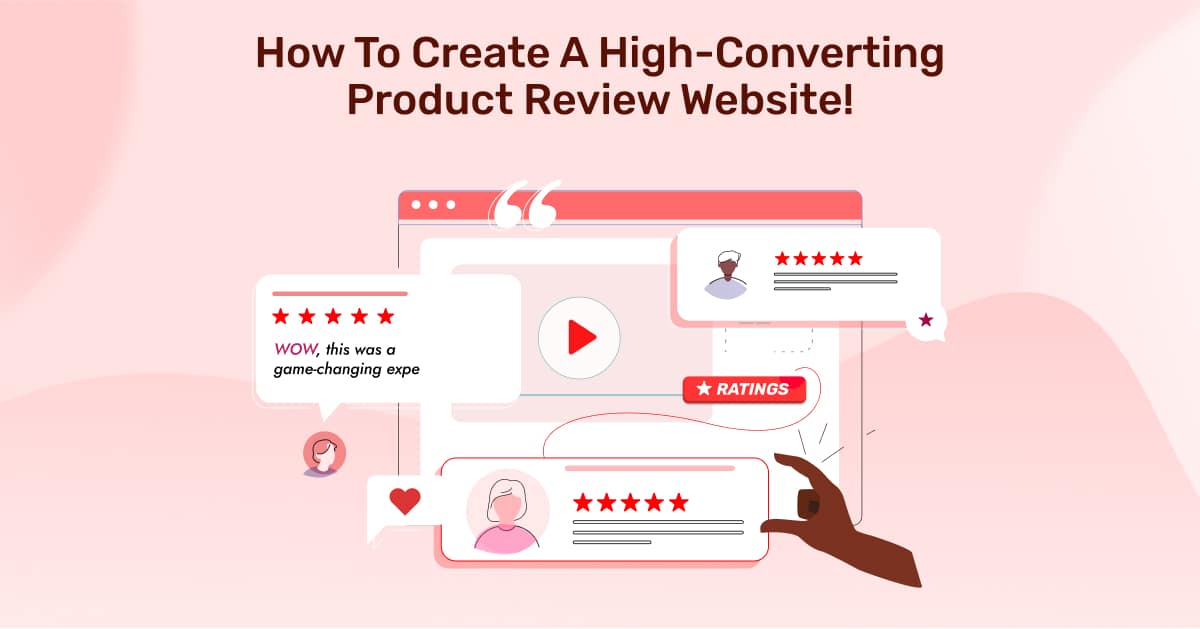 How To Create A High-Converting Product Review Website!

WOW, this was a game-changing expe

★ RATINGS